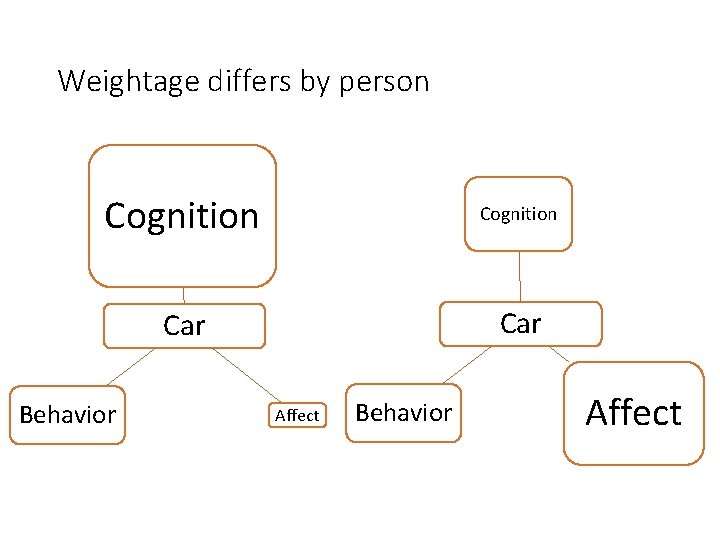 Weightage differs by person

Cognition

Car

Behavior

Affect

Cognition

Car

Behavior

Affect